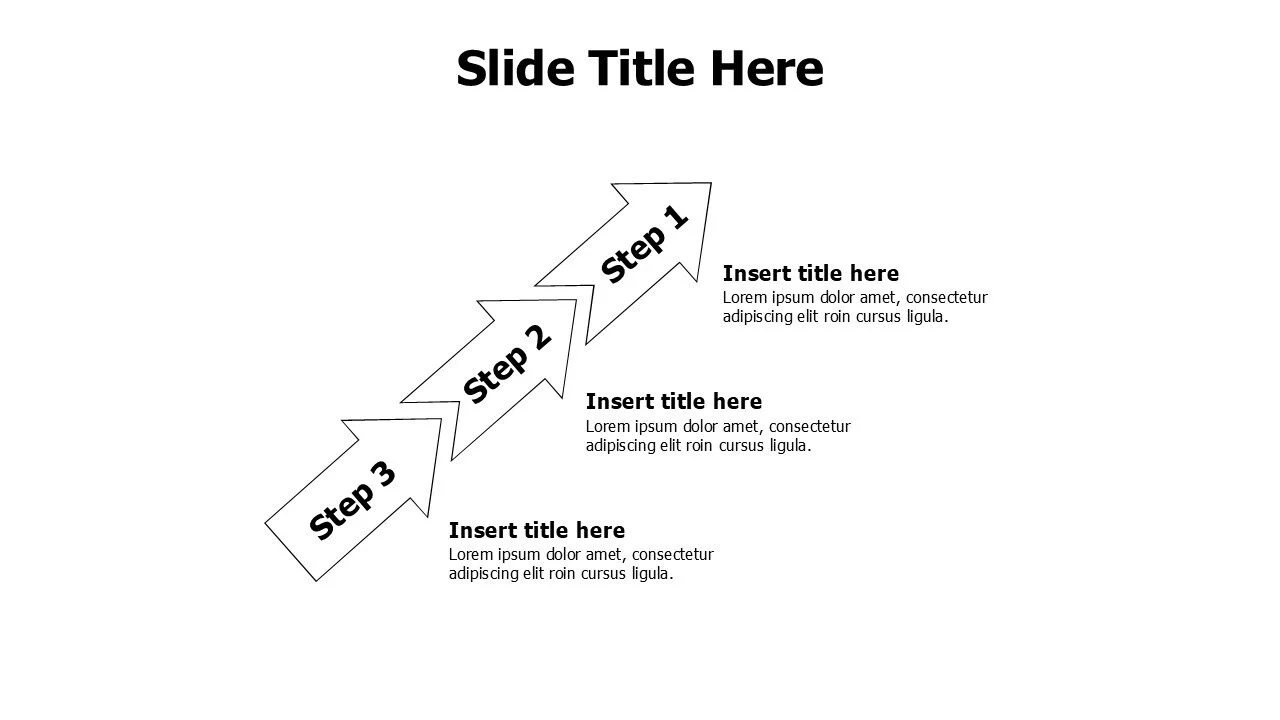 Slide Title Here

Step 1

Insert title here
Lorem ipsum dolor amet, consectetur adipiscing elit roin cursus ligula.

Step 2

Insert title here
Lorem ipsum dolor amet, consectetur adipiscing elit roin cursus ligula.

Step 3

Insert title here
Lorem ipsum dolor amet, consectetur adipiscing elit roin cursus ligula.